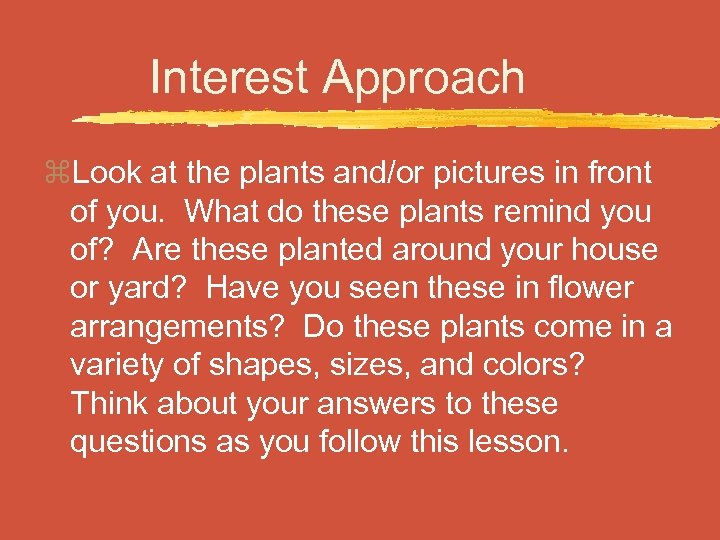 Interest Approach

⌘Look at the plants and/or pictures in front of you. What do these plants remind you of? Are these planted around your house or yard? Have you seen these in flower arrangements? Do these plants come in a variety of shapes, sizes, and colors? Think about your answers to these questions as you follow this lesson.